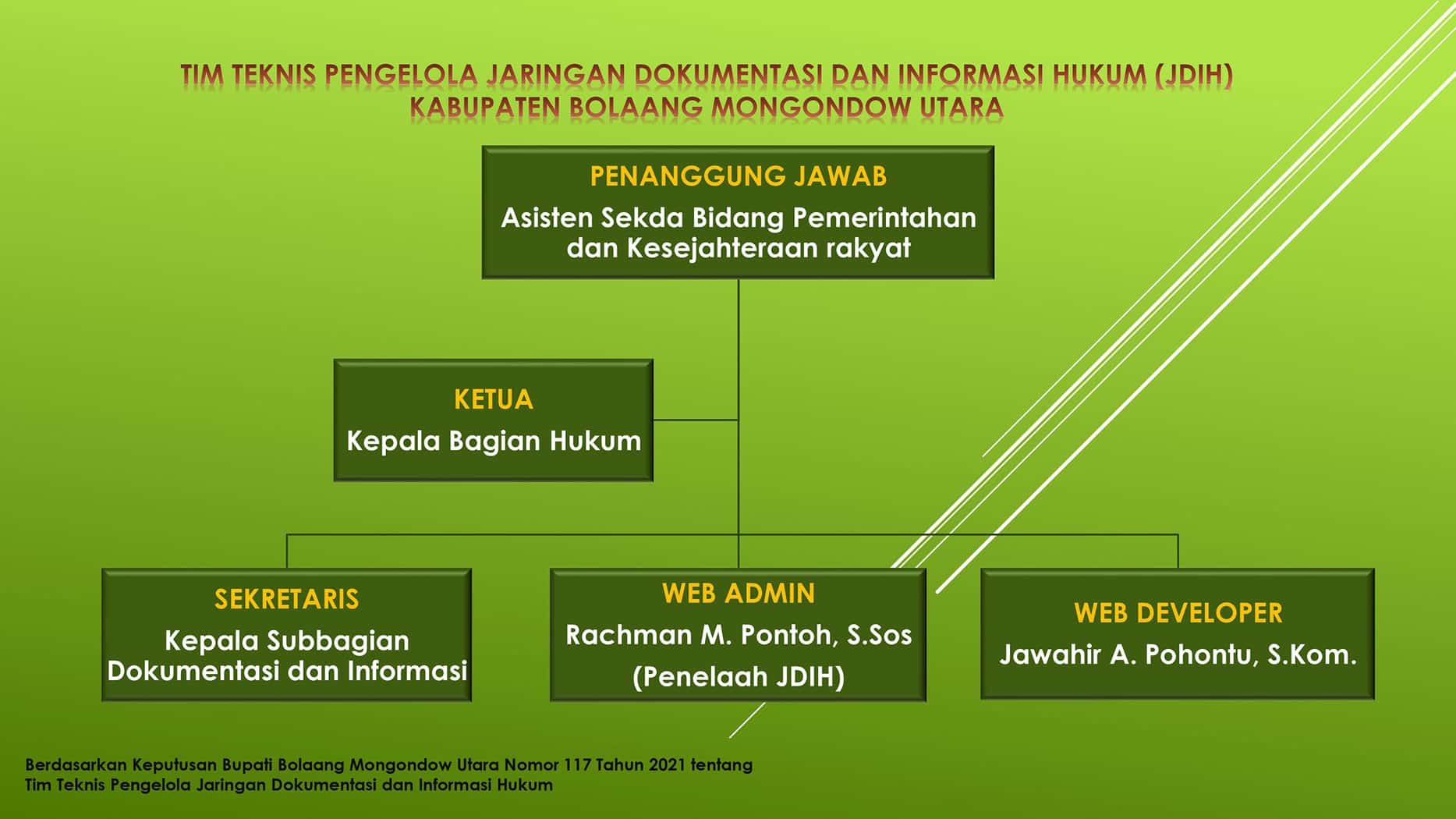 TIM TEKNIS PENGELOLA JARINGAN DOKUMENTASI DAN INFORMASI HUKUM (JDIH)
KABUPATEN BOLAANG MONGONDOW UTARA

PENANGGUNG JAWAB
Asisten Sekda Bidang Pemerintahan dan Kesejahteraan rakyat

KETUA
Kepala Bagian Hukum

SEKRETARIS
Kepala Subbagian Dokumentasi dan Informasi

WEB ADMIN
Rachman M. Pontoh, S.Sos
(Penelaah JDIH)

WEB DEVELOPER
Jawahir A. Pohontu, S.Kom.

Berdasarkan Keputusan Bupati Bolaang Mongondow Utara Nomor 117 Tahun 2021 tentang Tim Teknis Pengelola Jaringan Dokumentasi dan Informasi Hukum